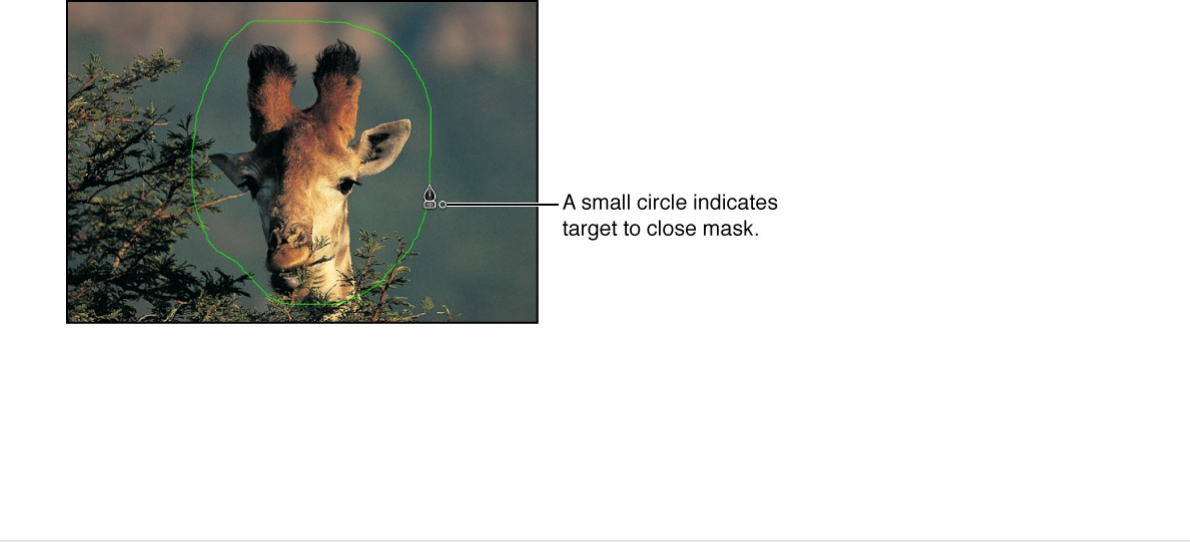 A small circle indicates target to close mask.